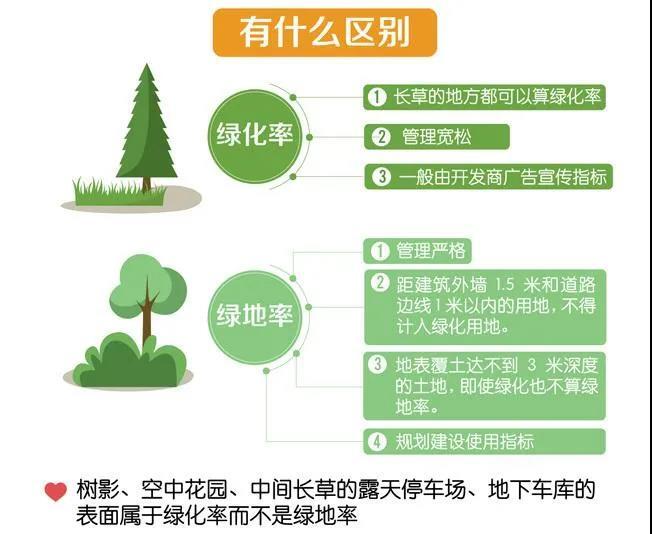 有什么区别

绿化率

① 长草的地方都可以算绿化率

② 管理宽松

③ 一般由开发商广告宣传指标

绿地率

① 管理严格

② 距建筑外墙 1.5 米和道路边线 1 米以内的用地，不得计入绿化用地。

③ 地表覆土达不到 3 米深度的土地，即使绿化也不算绿地率。

④ 规划建设使用指标

树影、空中花园、中间长草的露天停车场、地下车库的表面属于绿化率而不是绿地率